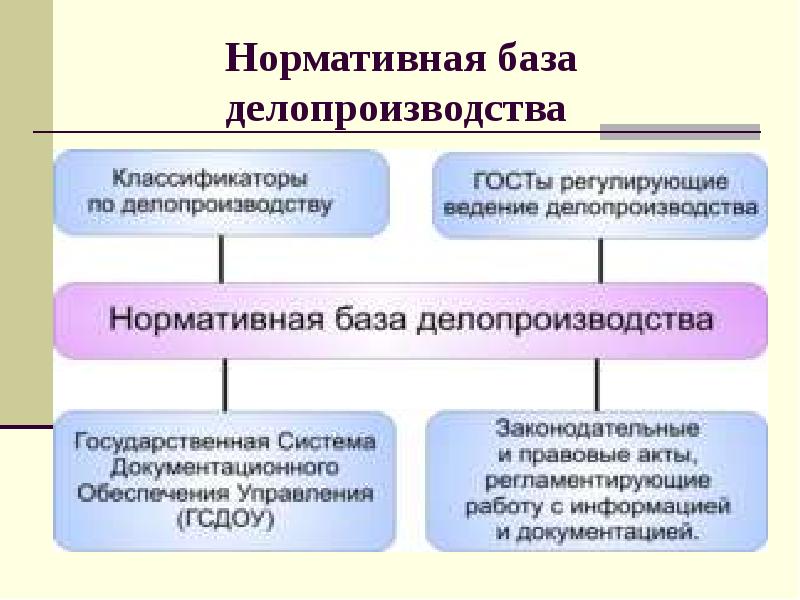 Нормативная база делопроизводства

Классификаторы по делопроизводству

ГОСТы регулирующие ведение делопроизводства

Нормативная база делопроизводства

Государственная Система Документационного Обеспечения Управления (ГСДОУ)

Законодательные и правовые акты, регламентирующие работу с информацией и документацией.